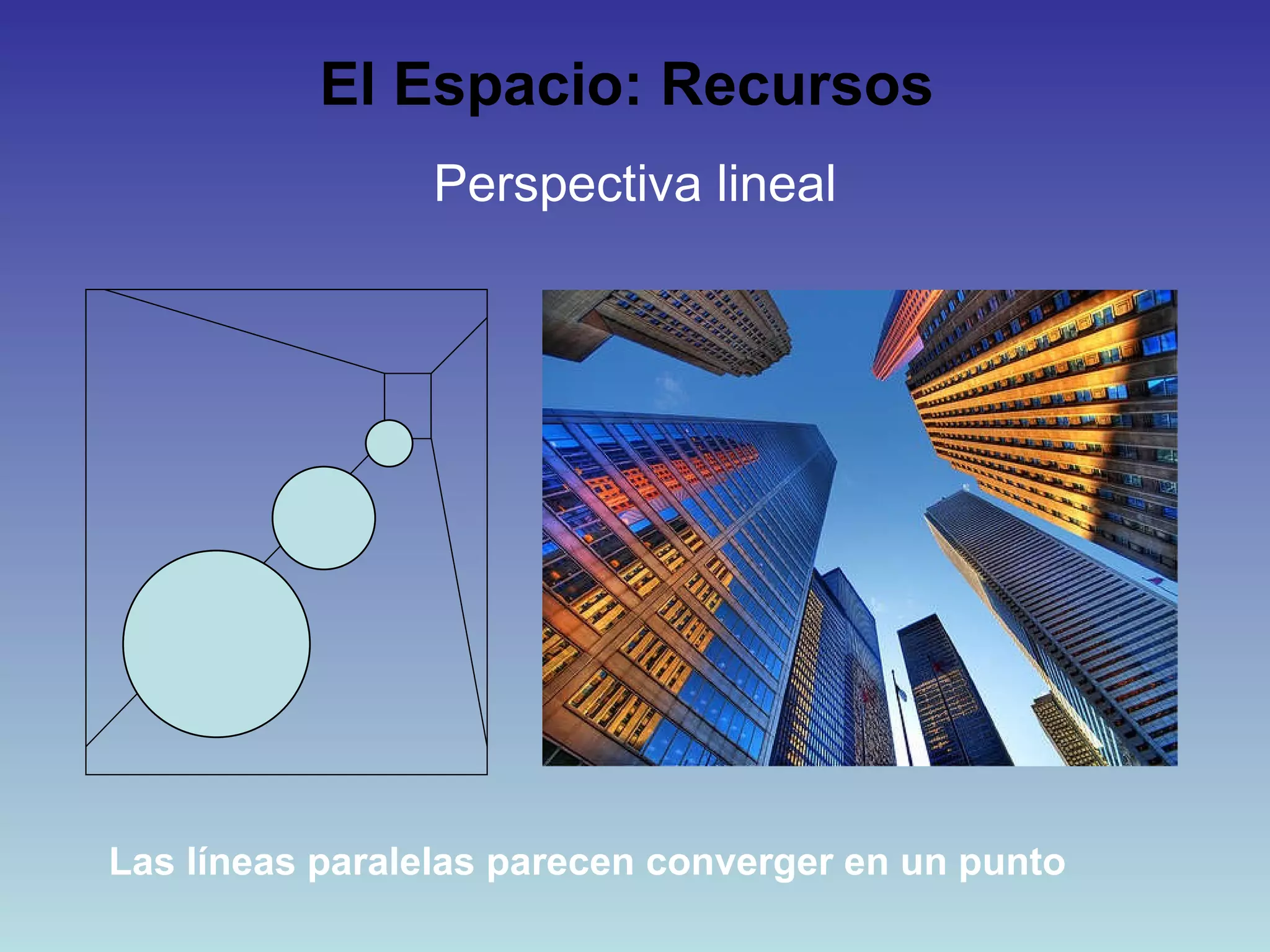 El Espacio: Recursos

Perspectiva lineal

Las líneas paralelas parecen converger en un punto